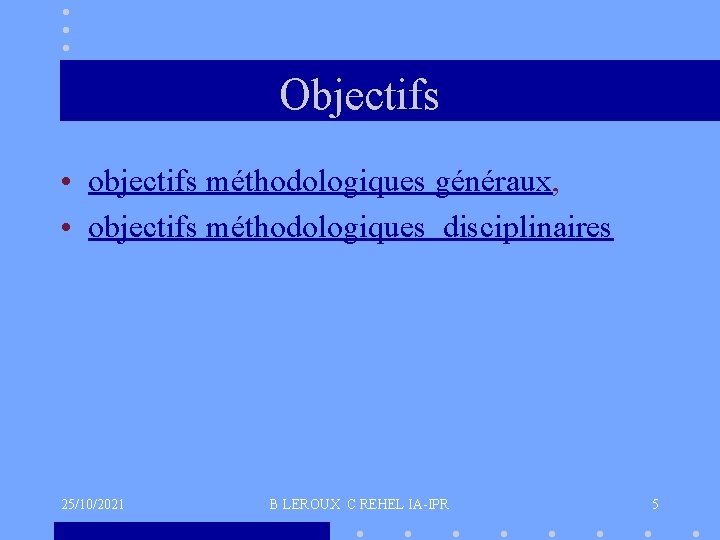 Objectifs

• objectifs méthodologiques généraux,
• objectifs méthodologiques  disciplinaires

25/10/2021 B LEROUX C REHEL IA-IPR 5